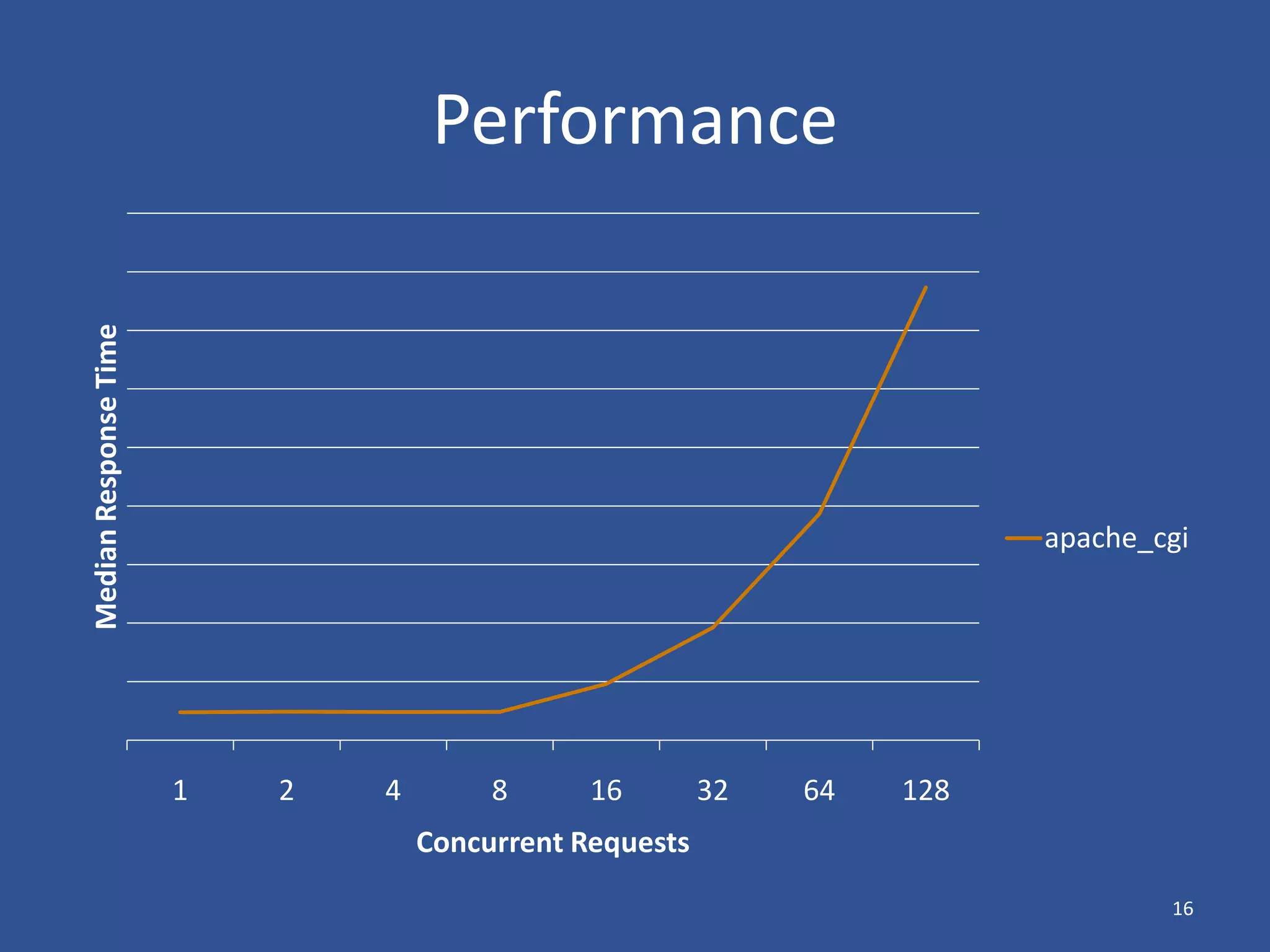 Performance

Median Response Time

apache_cgi

1
2
4
8
16
32
64
128

Concurrent Requests

16